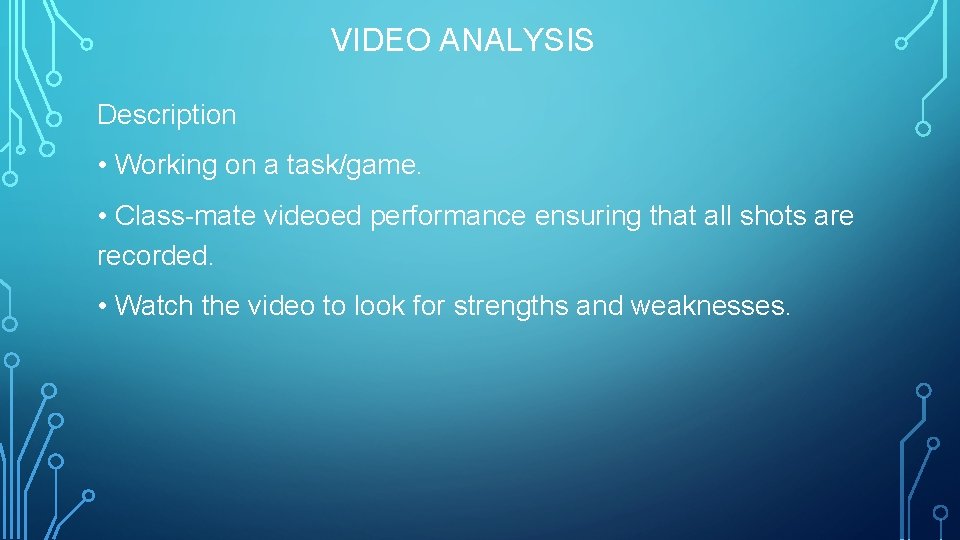 VIDEO ANALYSIS

Description

• Working on a task/game.

• Class-mate videoed performance ensuring that all shots are recorded.

• Watch the video to look for strengths and weaknesses.